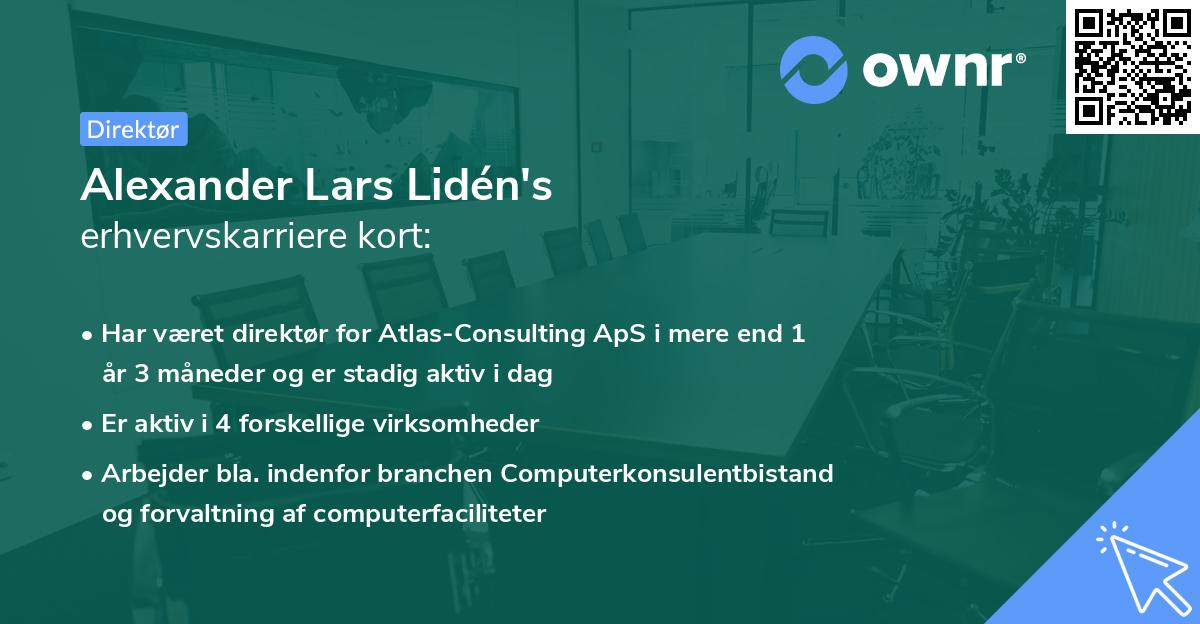 ownr®

Direktør

Alexander Lars Lidén's
erhvervskarriere kort:

• Har været direktør for Atlas-Consulting ApS i mere end 1 år 3 måneder og er stadig aktiv i dag

• Er aktiv i 4 forskellige virksomheder

• Arbejder bla. indenfor branchen Computerkonsulentbistand og forvaltning af computerfaciliteter